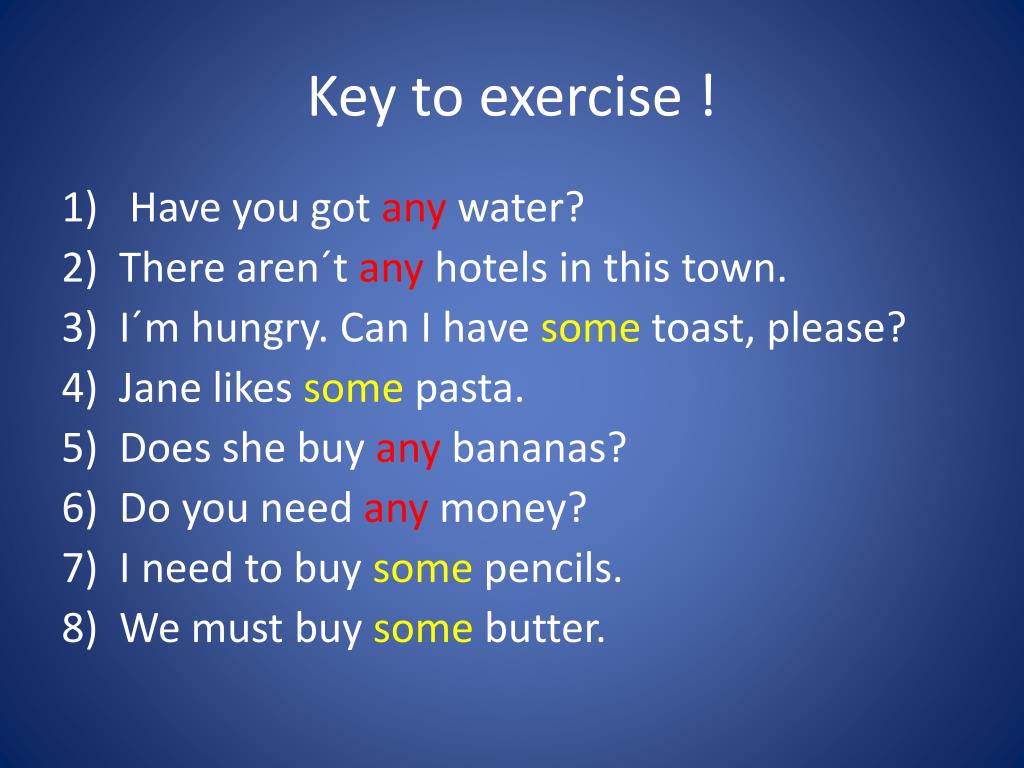 Key to exercise !

1) Have you got any water?
2) There aren´t any hotels in this town.
3) I´m hungry. Can I have some toast, please?
4) Jane likes some pasta.
5) Does she buy any bananas?
6) Do you need any money?
7) I need to buy some pencils.
8) We must buy some butter.